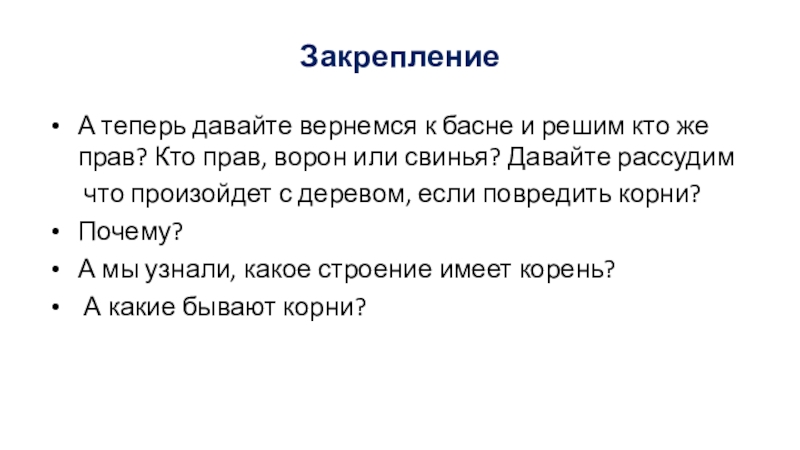 Закрепление

• А теперь давайте вернемся к басне и решим кто же прав? Кто прав, ворон или свинья? Давайте рассудим что произойдет с деревом, если повредить корни?
• Почему?
• А мы узнали, какое строение имеет корень?
• А какие бывают корни?